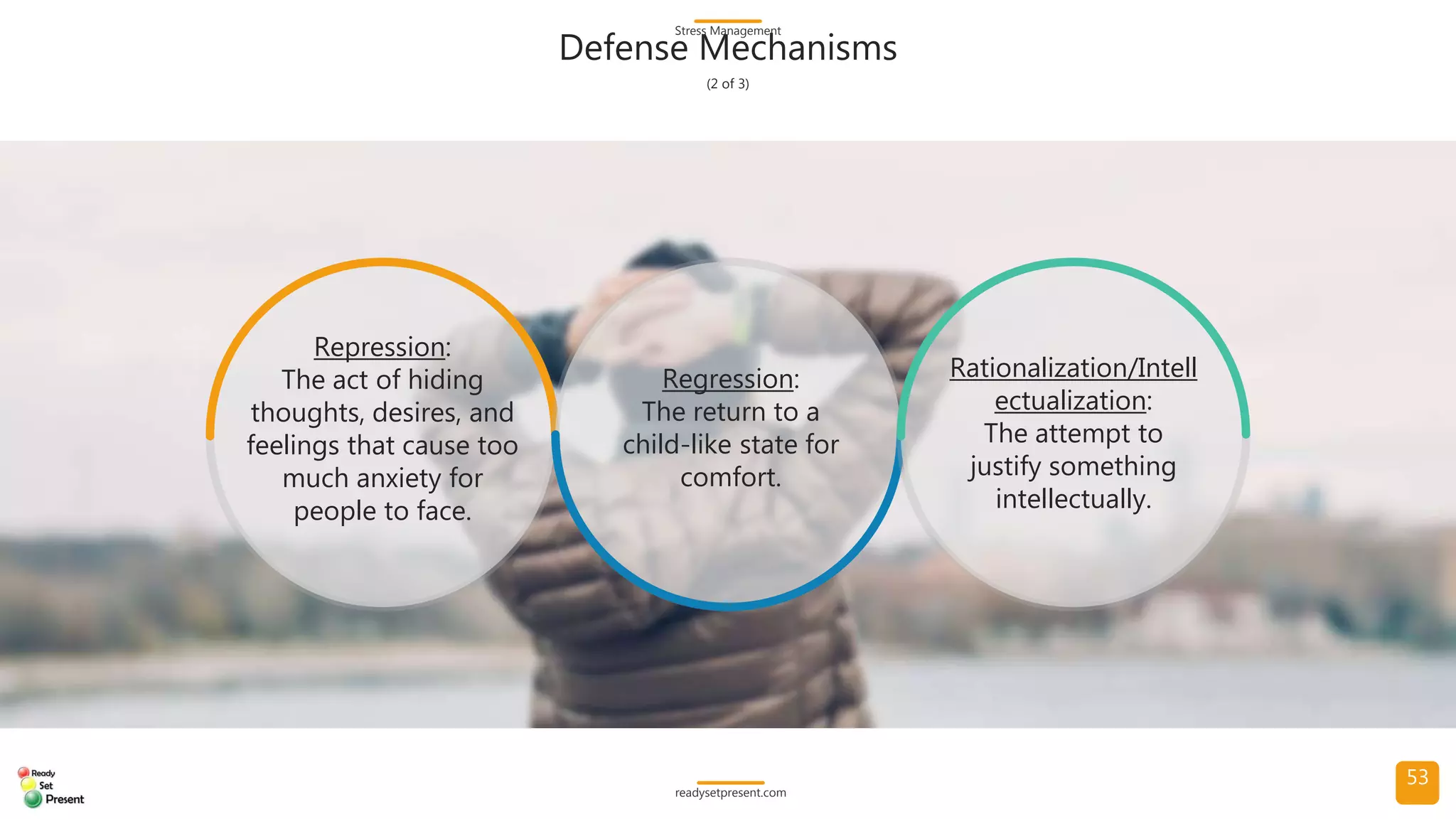 Stress Management
Defense Mechanisms
(2 of 3)

Repression:
The act of hiding thoughts, desires, and feelings that cause too much anxiety for people to face.

Regression:
The return to a child-like state for comfort.

Rationalization/Intellectualization:
The attempt to justify something intellectually.

Ready Set Present

readysetpresent.com

53